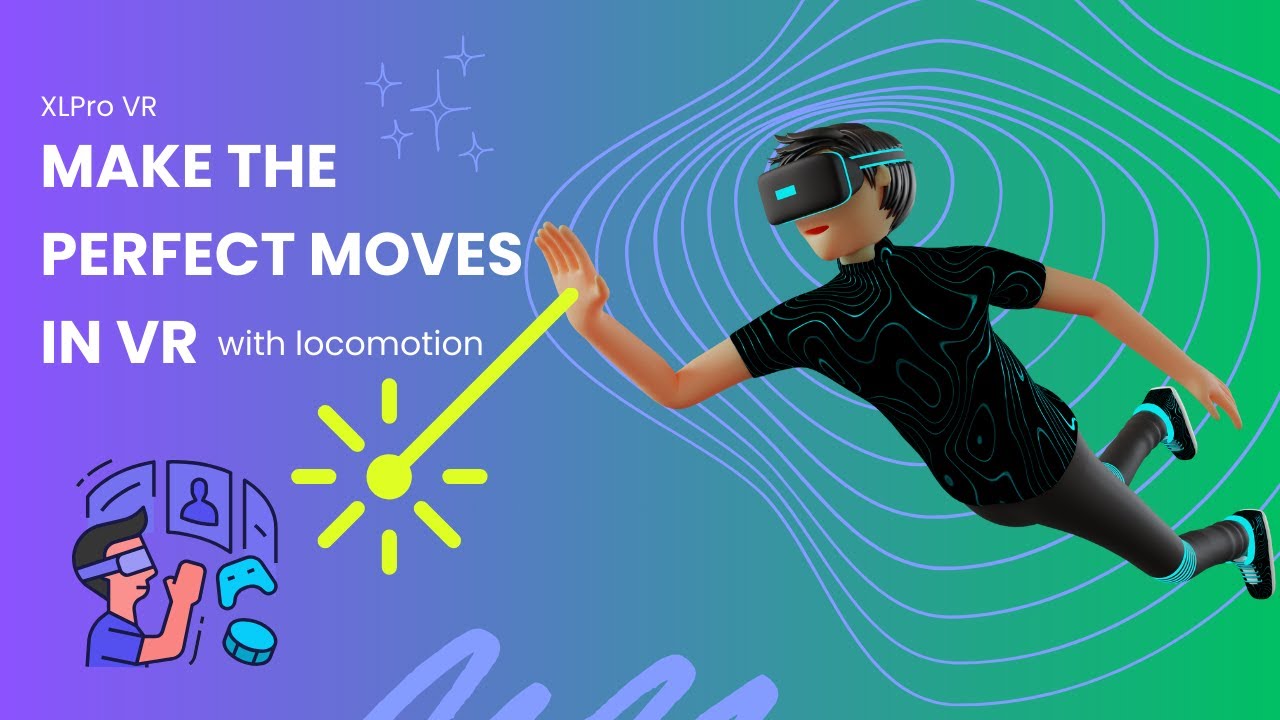 XLPro VR

MAKE THE PERFECT MOVES IN VR with locomotion